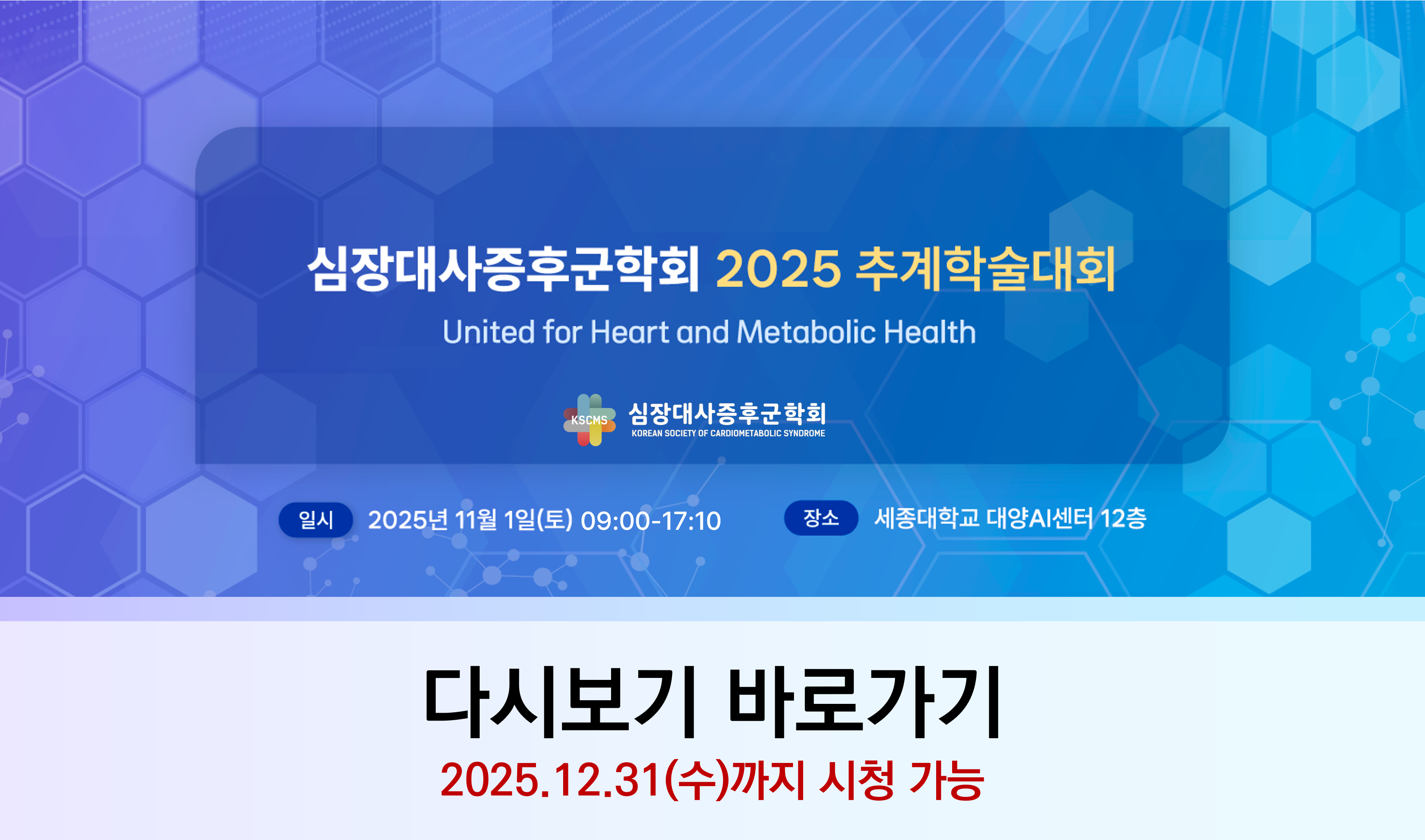 심장대사증후군학회 2025 추계학술대회

United for Heart and Metabolic Health

KSCMS 심장대사증후군학회
KOREAN SOCIETY OF CARDIOMETABOLIC SYNDROME

일시 2025년 11월 1일(토) 09:00-17:10

장소 세종대학교 대양AI센터 12층

다시보기 바로가기

2025.12.31(수)까지 시청 가능